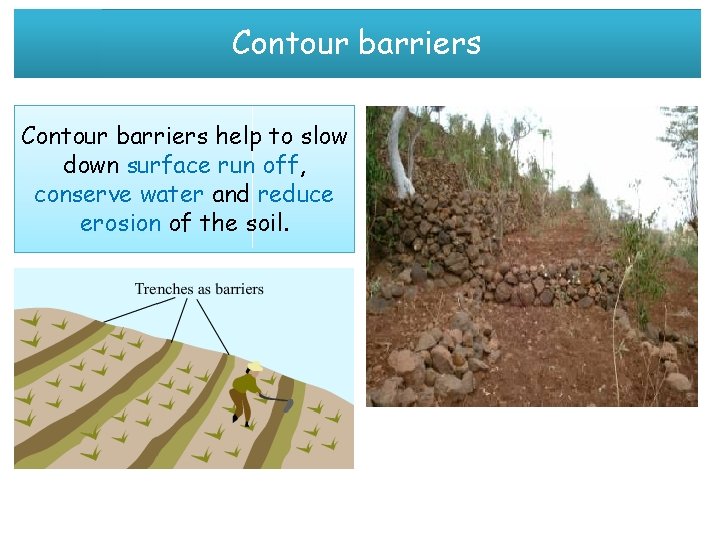 Contour barriers

Contour barriers help to slow down surface run off, conserve water and reduce erosion of the soil.

Trenches as barriers